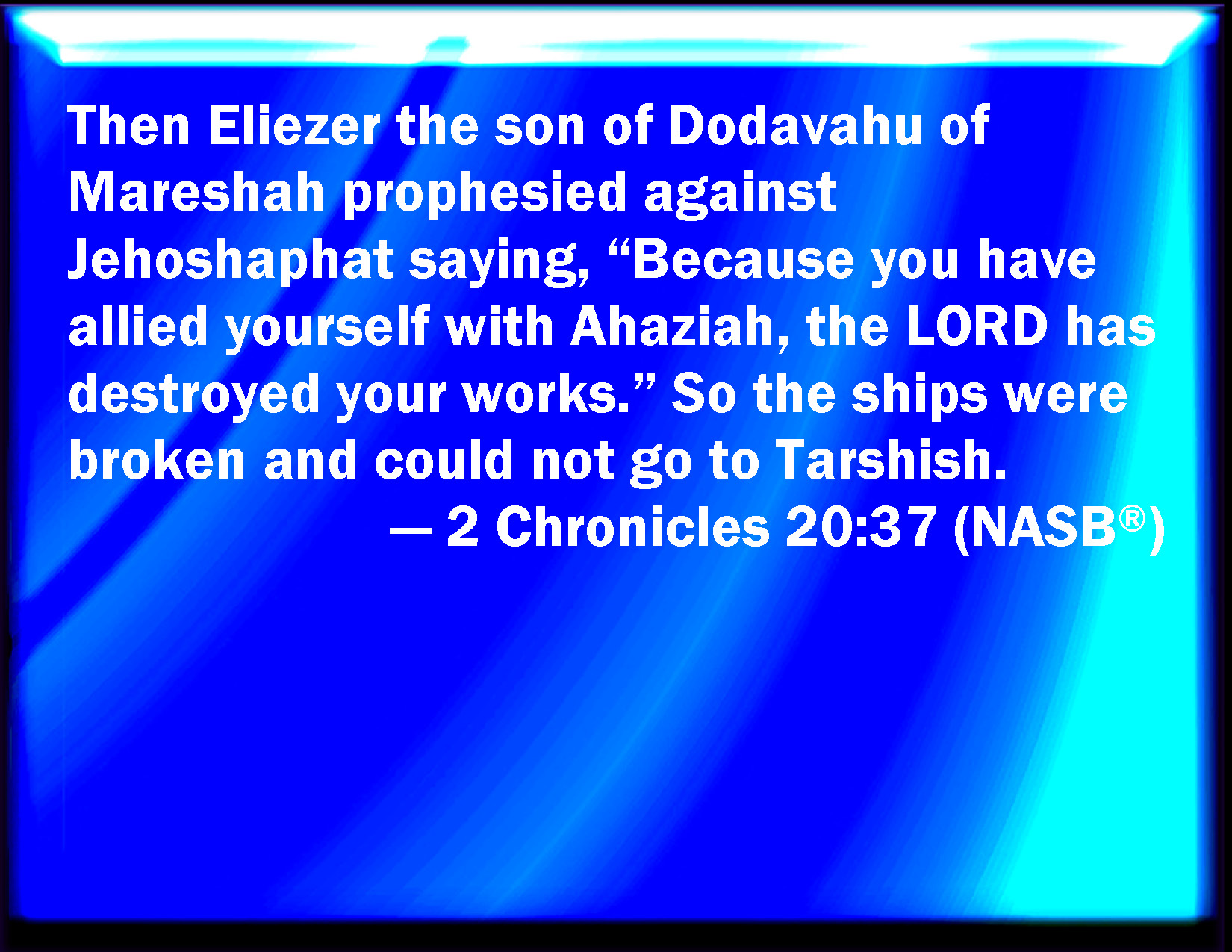 Then Eliezer the son of Dodavahu of Mareshah prophesied against Jehoshaphat saying, “Because you have allied yourself with Ahaziah, the LORD has destroyed your works.” So the ships were broken and could not go to Tarshish.

— 2 Chronicles 20:37 (NASB®)